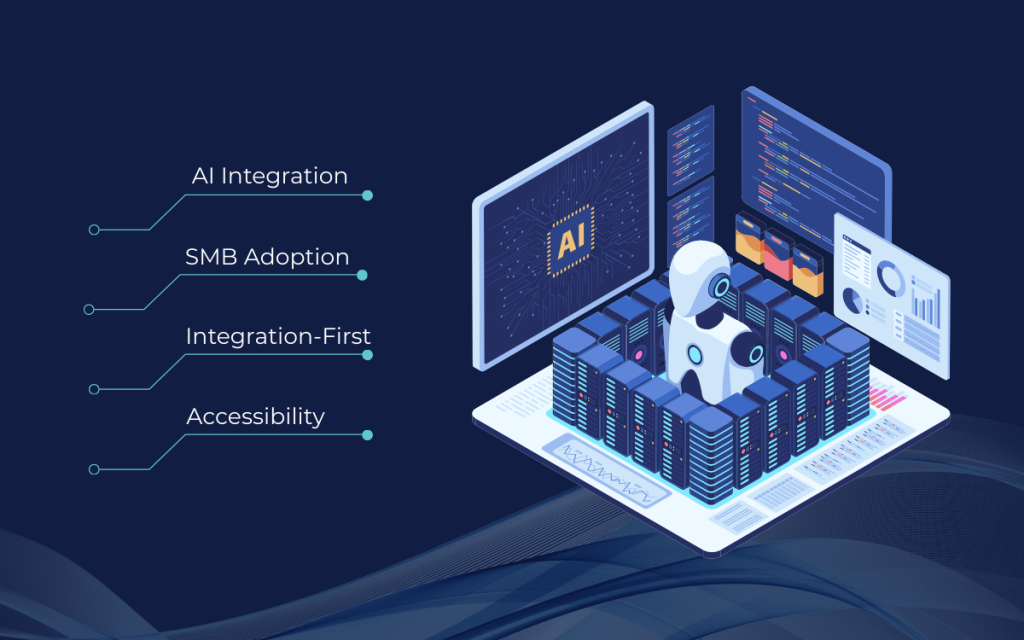 AI Integration
SMB Adoption
Integration-First
Accessibility
AI